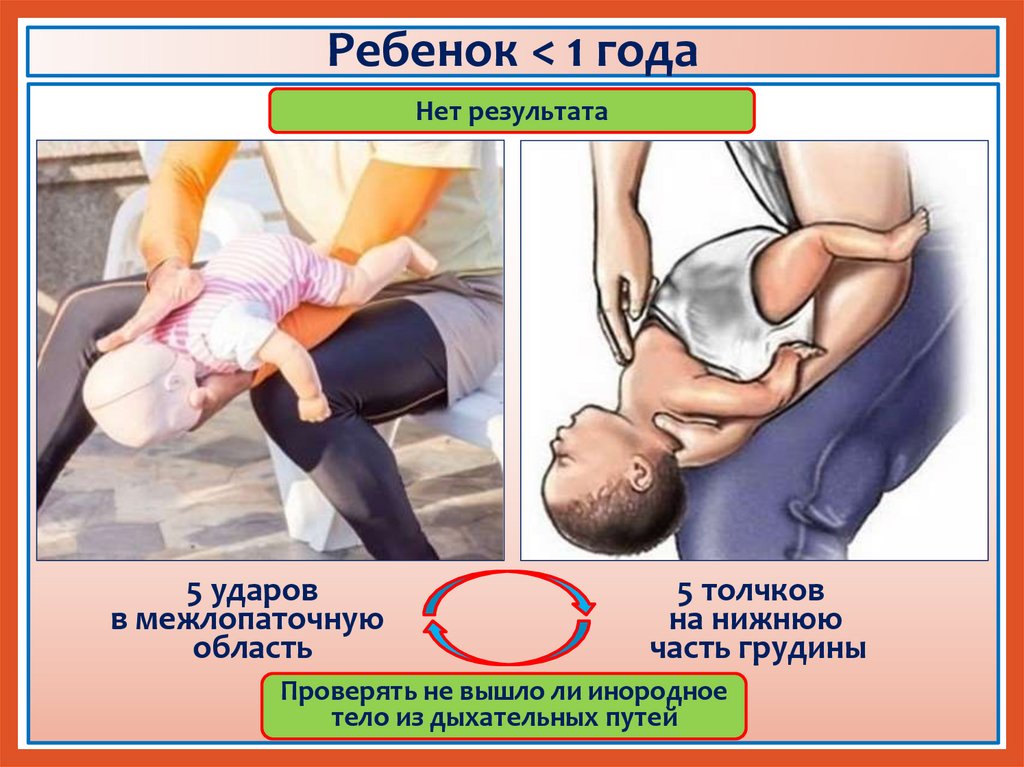 Ребенок < 1 года

Нет результата

5 ударов в межлопаточную область

5 толчков на нижнюю часть грудины

Проверять не вышло ли инородное тело из дыхательных путей